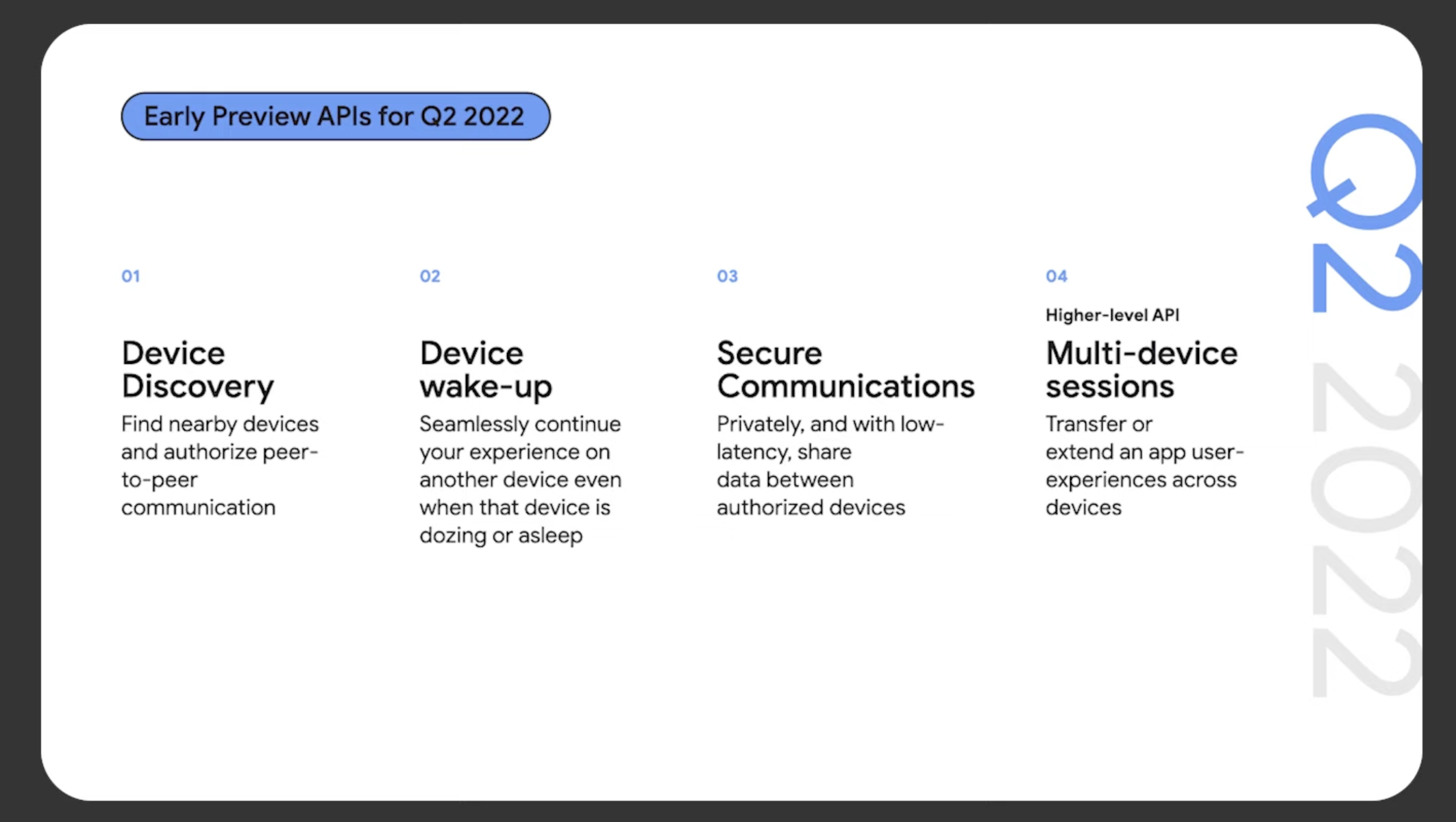 Early Preview APIs for Q2 2022

01

Device Discovery

Find nearby devices and authorize peer-to-peer communication

02

Device wake-up

Seamlessly continue your experience on another device even when that device is dozing or asleep

03

Secure Communications

Privately, and with low-latency, share data between authorized devices

04

Higher-level API

Multi-device sessions

Transfer or extend an app user-experiences across devices

Q2 2022